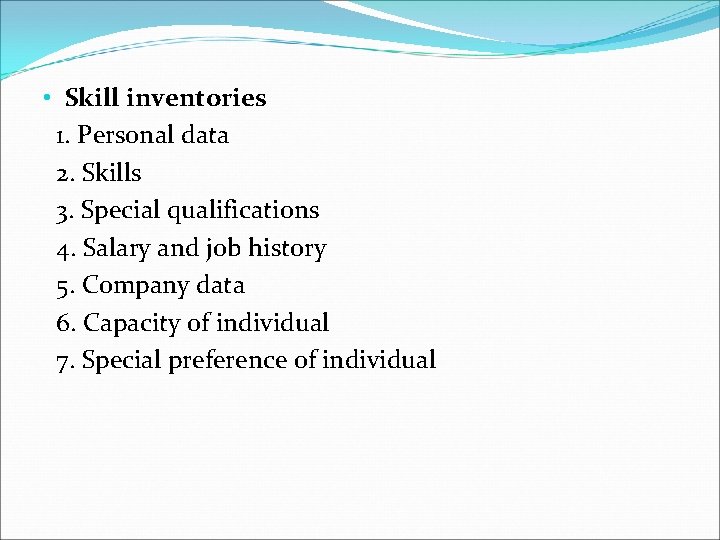 • Skill inventories
1. Personal data
2. Skills
3. Special qualifications
4. Salary and job history
5. Company data
6. Capacity of individual
7. Special preference of individual